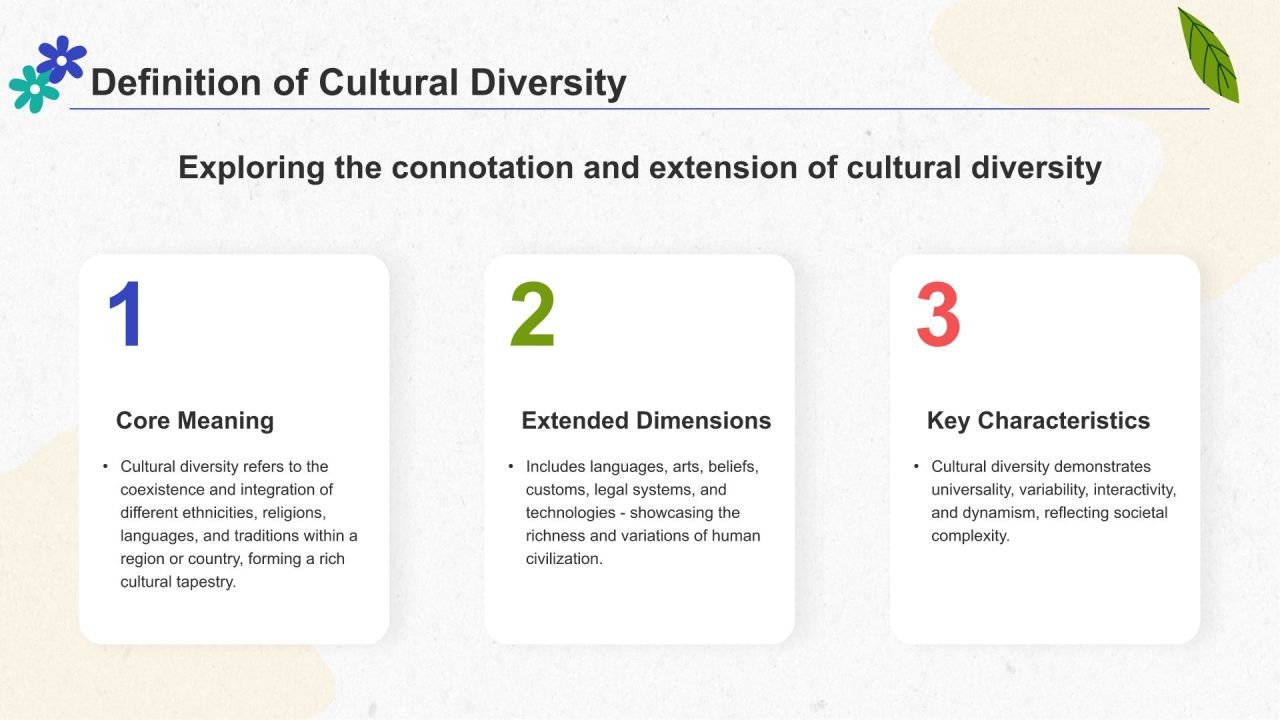 Definition of Cultural Diversity

Exploring the connotation and extension of cultural diversity

1

Core Meaning

• Cultural diversity refers to the coexistence and integration of different ethnicities, religions, languages, and traditions within a region or country, forming a rich cultural tapestry.

2

Extended Dimensions

• Includes languages, arts, beliefs, customs, legal systems, and technologies - showcasing the richness and variations of human civilization.

3

Key Characteristics

• Cultural diversity demonstrates universality, variability, interactivity, and dynamism, reflecting societal complexity.